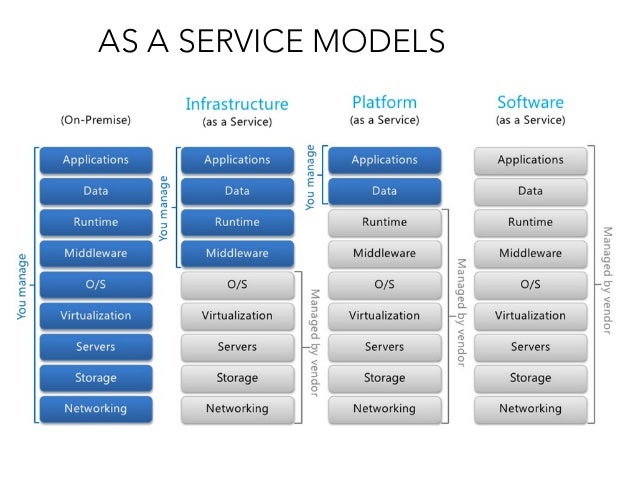 AS A SERVICE MODELS

(On-Premise)

You manage

Applications
Data
Runtime
Middleware
O/S
Virtualization
Servers
Storage
Networking

Infrastructure
(as a Service)

You manage

Applications
Data
Runtime
Middleware

O/S
Virtualization
Servers
Storage
Networking

Managed by vendor

Platform
(as a Service)

You manage

Applications
Data

Runtime
Middleware
O/S
Virtualization
Servers
Storage
Networking

Managed by vendor

Software
(as a Service)

Applications
Data
Runtime
Middleware
O/S
Virtualization
Servers
Storage
Networking

Managed by vendor